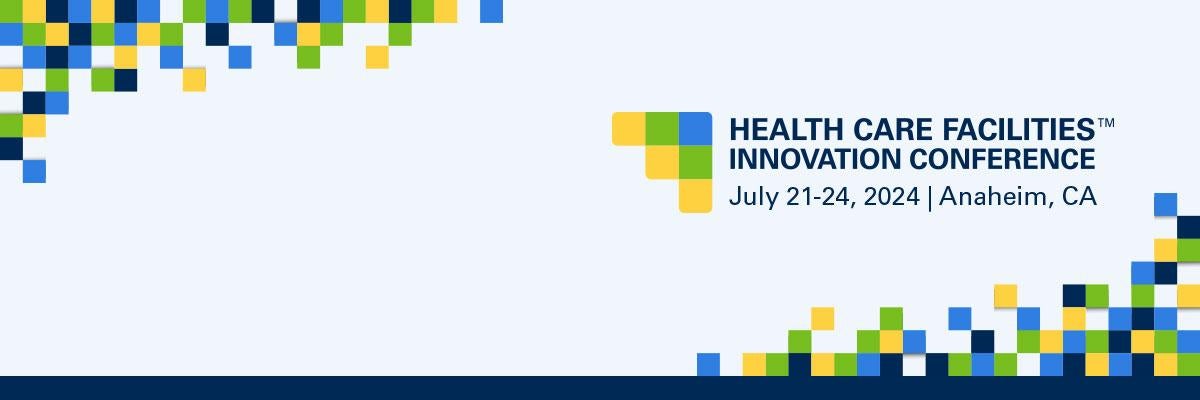 HEALTH CARE FACILITIES™
INNOVATION CONFERENCE
July 21-24, 2024 | Anaheim, CA